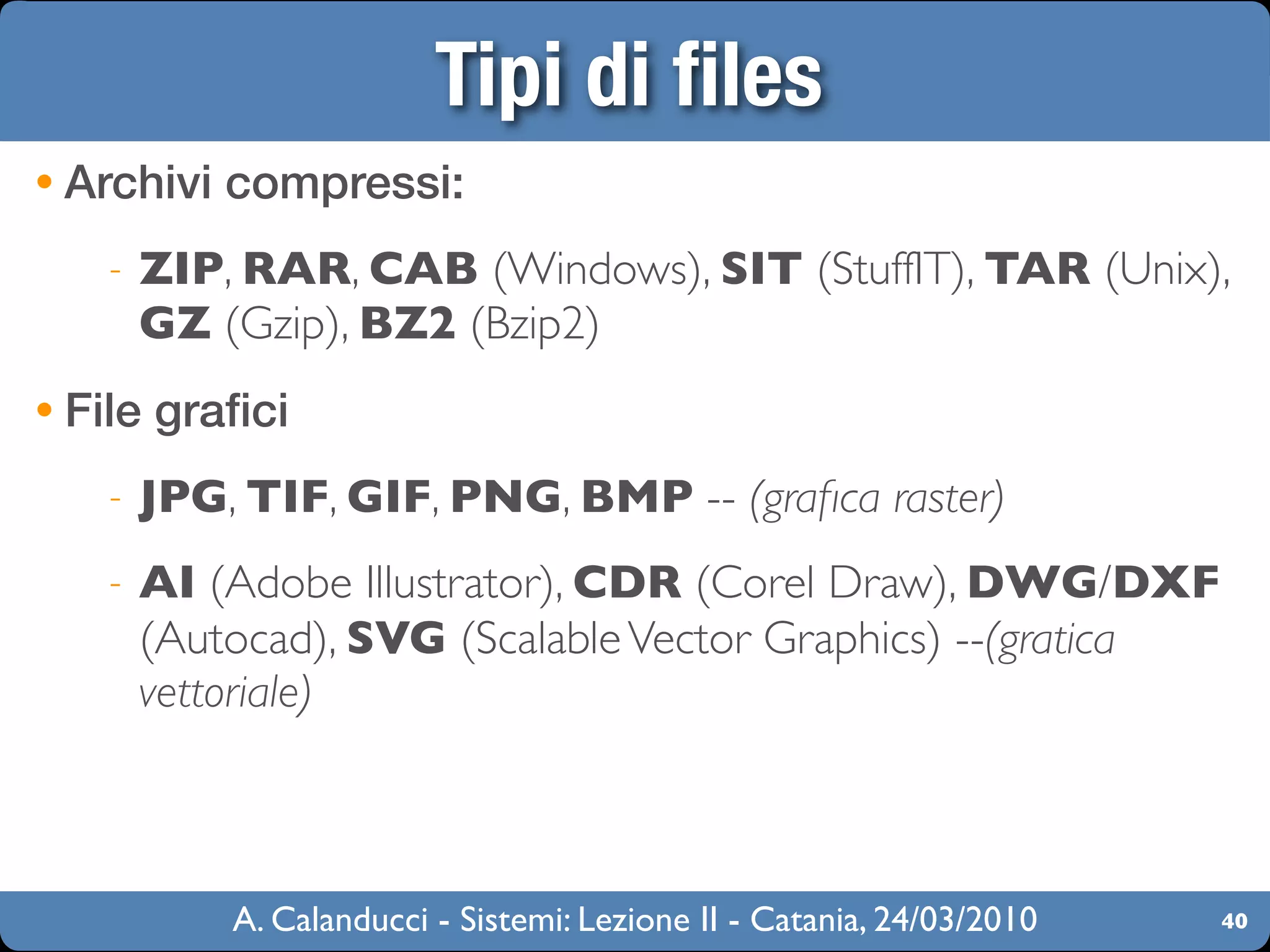 Tipi di files

• Archivi compressi:

- ZIP, RAR, CAB (Windows), SIT (StuffIT), TAR (Unix), GZ (Gzip), BZ2 (Bzip2)

• File grafici

- JPG, TIF, GIF, PNG, BMP -- (grafica raster)

- AI (Adobe Illustrator), CDR (Corel Draw), DWG/DXF (Autocad), SVG (Scalable Vector Graphics) --(gratica vettoriale)

A. Calanducci - Sistemi: Lezione II - Catania, 24/03/2010

40